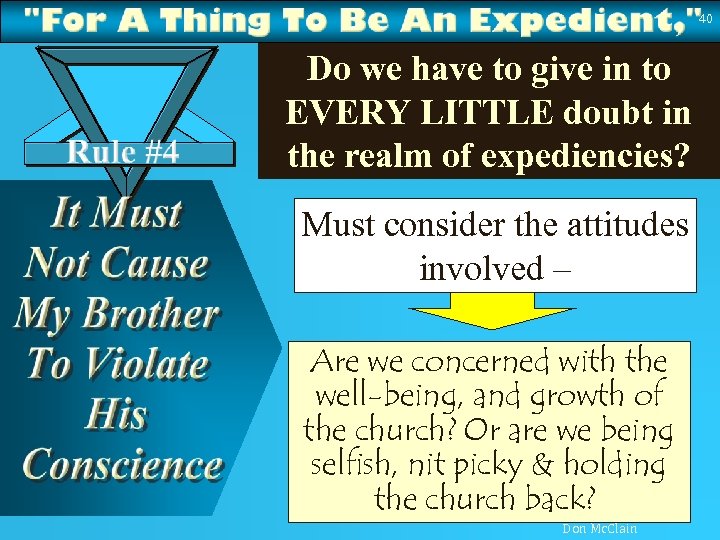 "For A Thing To Be An Expedient," 40

Rule #4

It Must Not Cause My Brother To Violate His Conscience

Do we have to give in to EVERY LITTLE doubt in the realm of expediencies?

Must consider the attitudes involved –

Are we concerned with the well-being, and growth of the church? Or are we being selfish, nit picky & holding the church back?

Don McClain